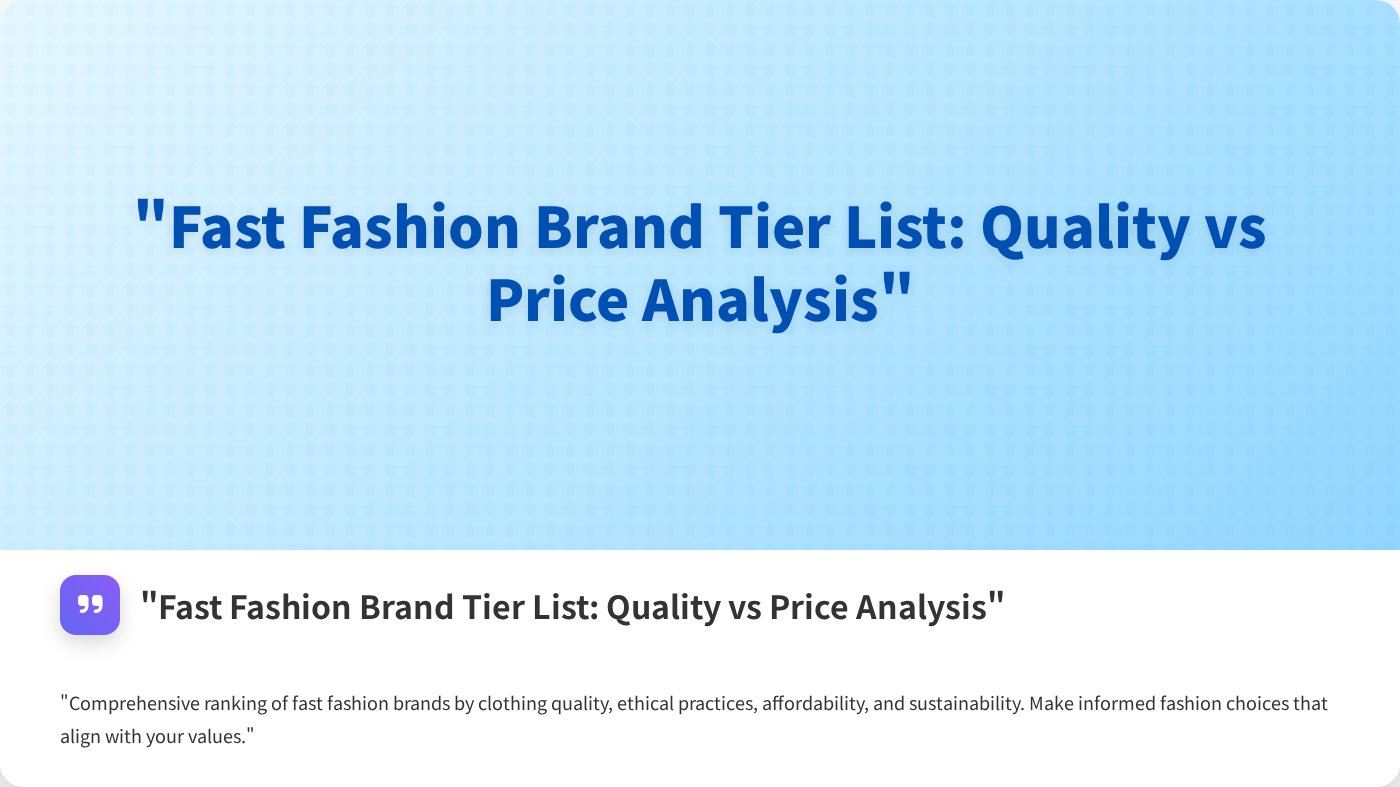 "Fast Fashion Brand Tier List: Quality vs Price Analysis"

"Fast Fashion Brand Tier List: Quality vs Price Analysis"

"Comprehensive ranking of fast fashion brands by clothing quality, ethical practices, affordability, and sustainability. Make informed fashion choices that align with your values."